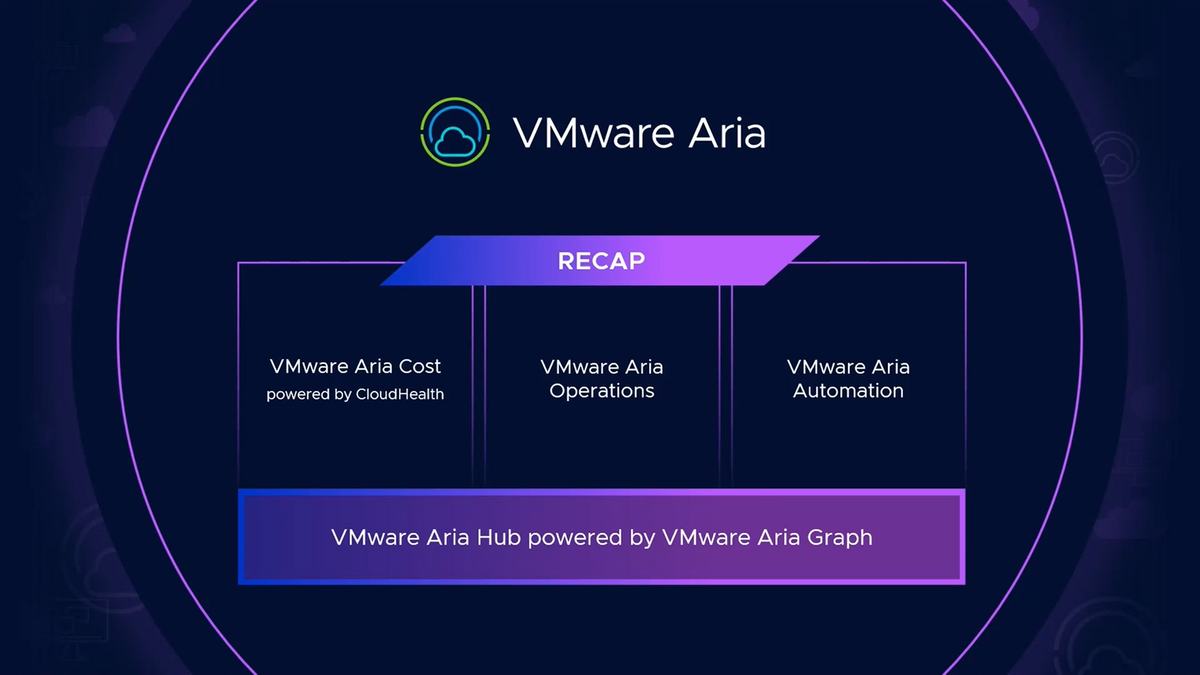 VMware Aria

RECAP

VMware Aria Cost
powered by CloudHealth

VMware Aria
Operations

VMware Aria
Automation

VMware Aria Hub powered by VMware Aria Graph